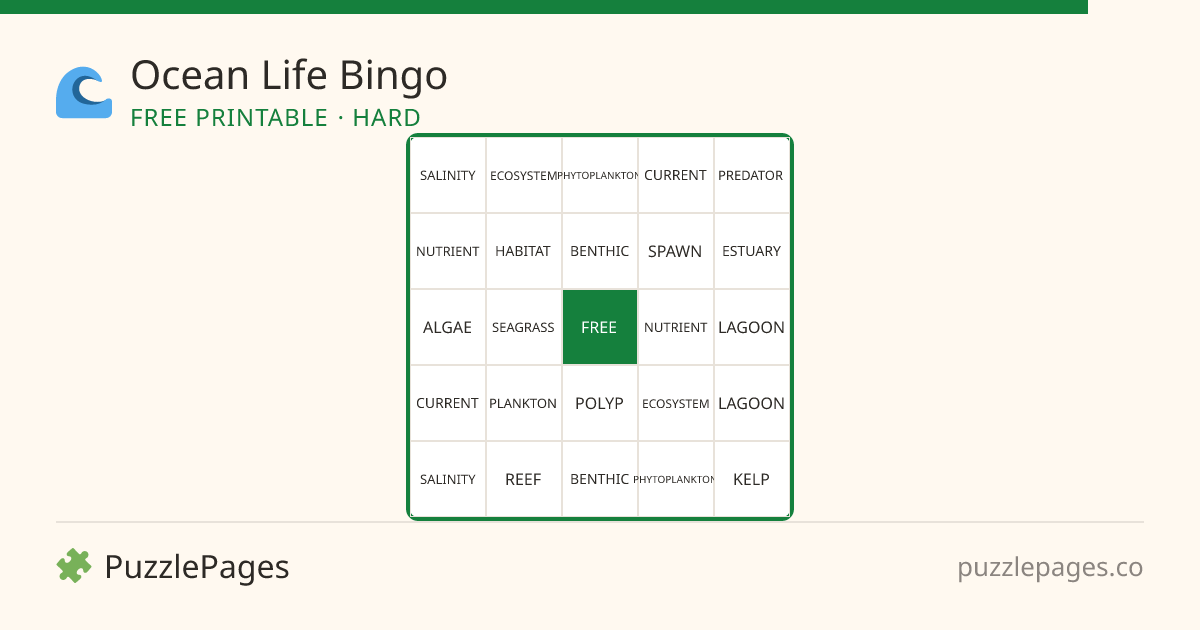 Ocean Life Bingo
FREE PRINTABLE · HARD

| SALINITY | ECOSYSTEM | PHYTOPLANKTON | CURRENT | PREDATOR |
|---|---|---|---|---|
| NUTRIENT | HABITAT | BENTHIC | SPAWN | ESTUARY |
| ALGAE | SEAGRASS | FREE | NUTRIENT | LAGOON |
| CURRENT | PLANKTON | POLYP | ECOSYSTEM | LAGOON |
| SALINITY | REEF | BENTHIC | PHYTOPLANKTON | KELP |

PuzzlePages
puzzlepages.co